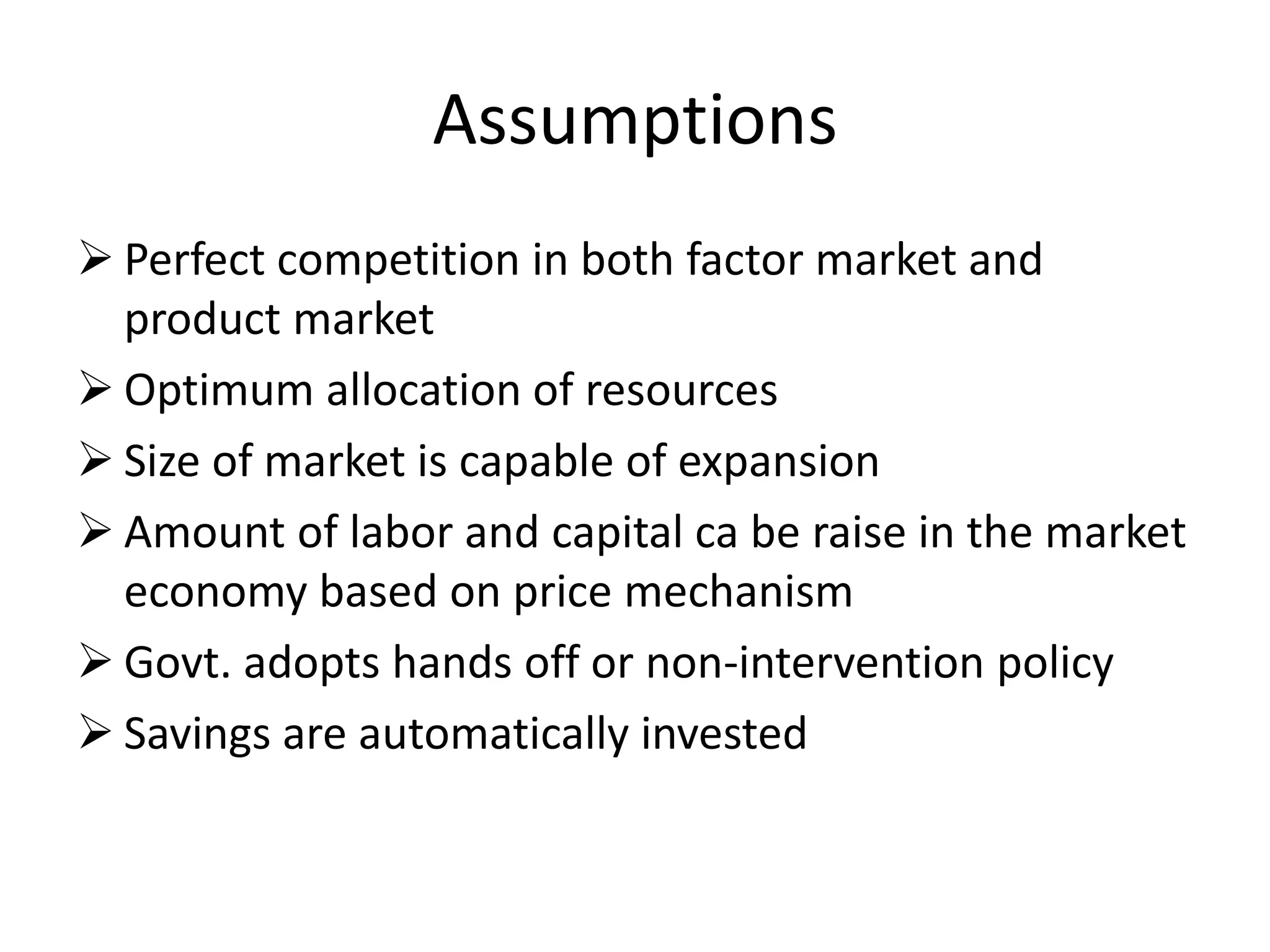 Assumptions

➢ Perfect competition in both factor market and product market

➢ Optimum allocation of resources

➢ Size of market is capable of expansion

➢ Amount of labor and capital ca be raise in the market economy based on price mechanism

➢ Govt. adopts hands off or non-intervention policy

➢ Savings are automatically invested